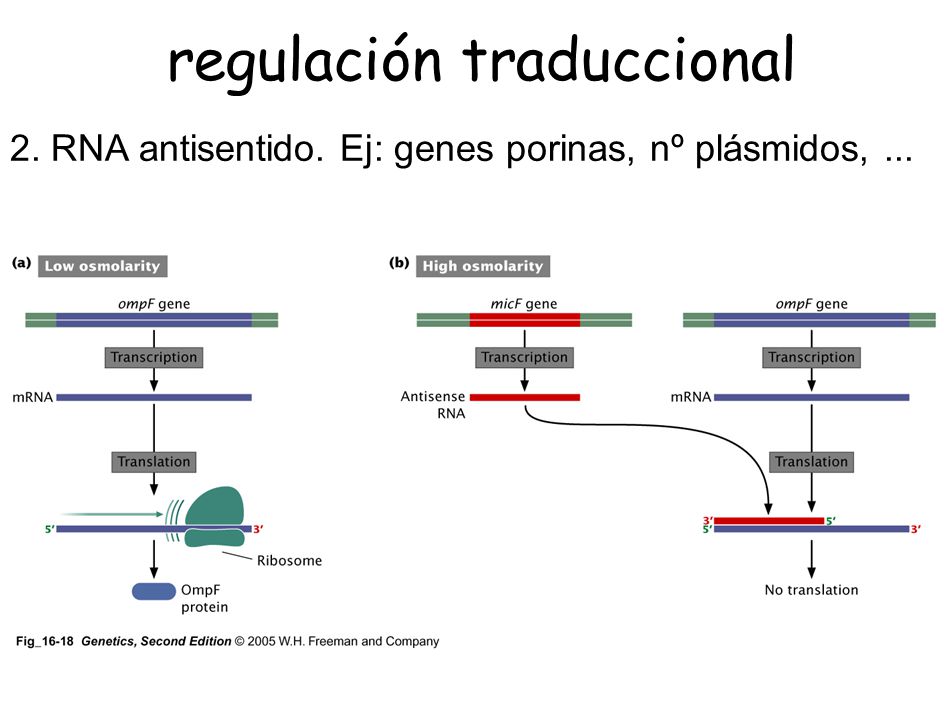 regulación traduccional

2. RNA antisentido. Ej: genes porinas, nº plásmidos, ...

(a) Low osmolarity

ompF gene

Transcription

mRNA

Translation

5′

3′

Ribosome

OmpF protein

(b) High osmolarity

micF gene

Transcription

Antisense RNA

ompF gene

Transcription

mRNA

Translation

3′

5′

5′

3′

No translation

Fig_16-18 Genetics, Second Edition © 2005 W.H. Freeman and Company